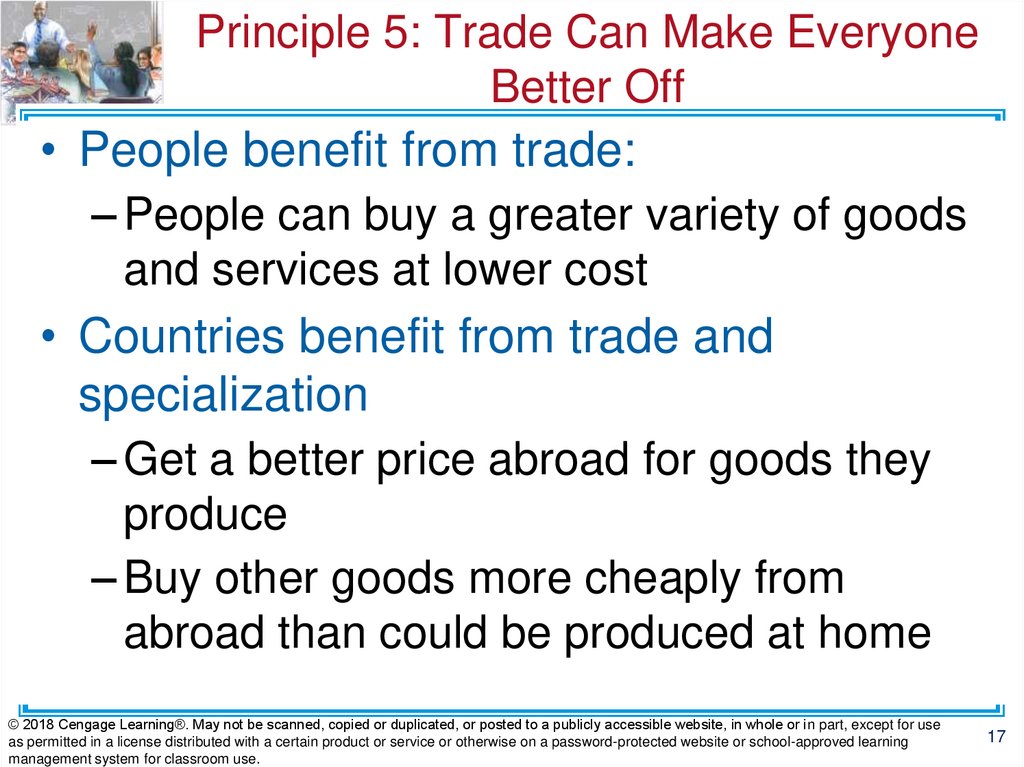 Principle 5: Trade Can Make Everyone Better Off

• People benefit from trade:

– People can buy a greater variety of goods and services at lower cost

• Countries benefit from trade and specialization

– Get a better price abroad for goods they produce

– Buy other goods more cheaply from abroad than could be produced at home

© 2018 Cengage Learning®. May not be scanned, copied or duplicated, or posted to a publicly accessible website, in whole or in part, except for use as permitted in a license distributed with a certain product or service or otherwise on a password-protected website or school-approved learning management system for classroom use.

17